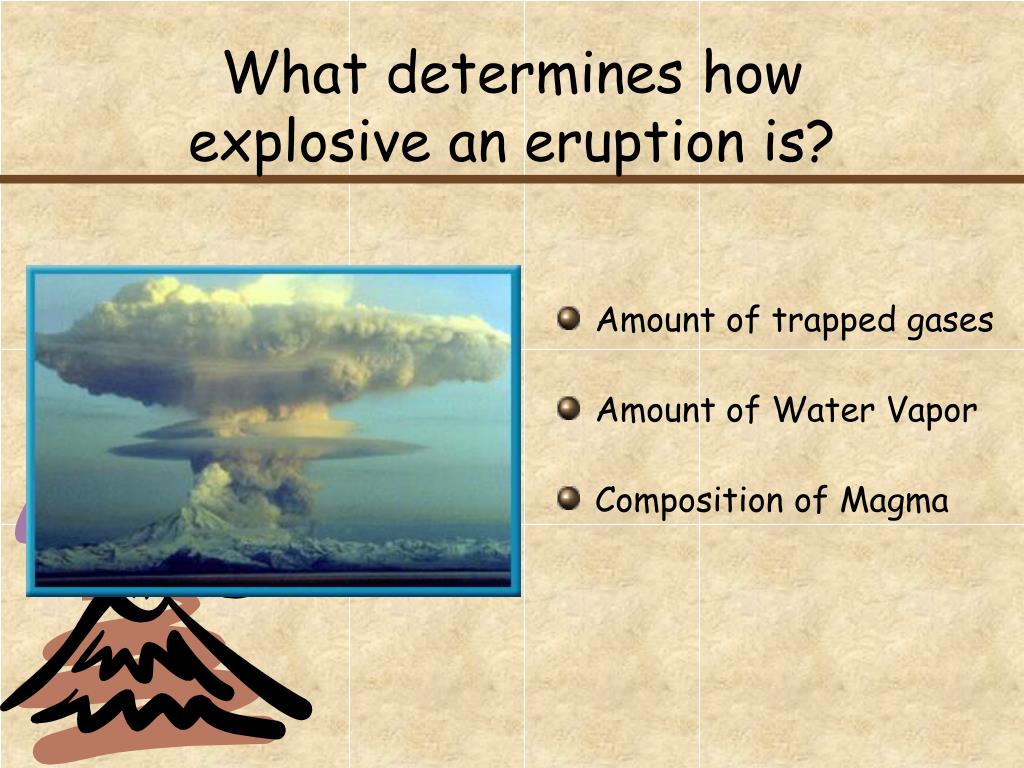 What determines how explosive an eruption is?

Amount of trapped gases

Amount of Water Vapor

Composition of Magma